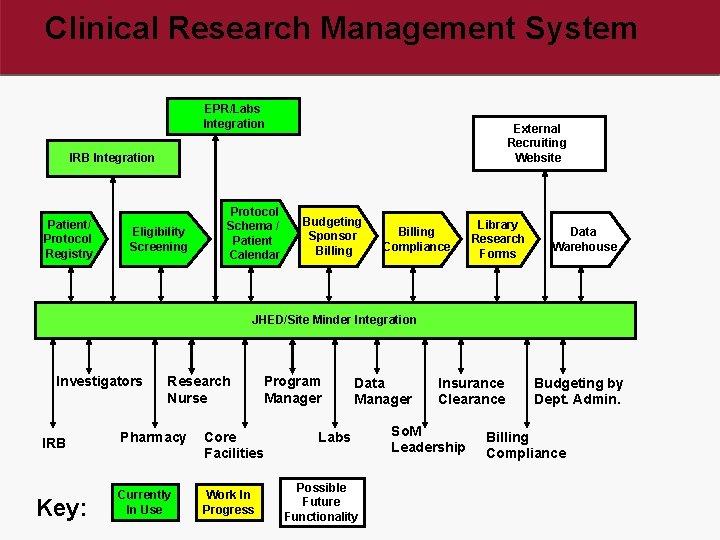 Clinical Research Management System

EPR/Labs Integration

IRB Integration

External Recruiting Website

Patient/ Protocol Registry

Eligibility Screening

Protocol Schema / Patient Calendar

Budgeting Sponsor Billing

Billing Compliance

Library Research Forms

Data Warehouse

JHED/Site Minder Integration

Investigators

Research Nurse

Program Manager

Data Manager

Insurance Clearance

Budgeting by Dept. Admin.

IRB

Pharmacy

Core Facilities

Labs

SoM Leadership

Billing Compliance

Key:

Currently In Use

Work In Progress

Possible Future Functionality